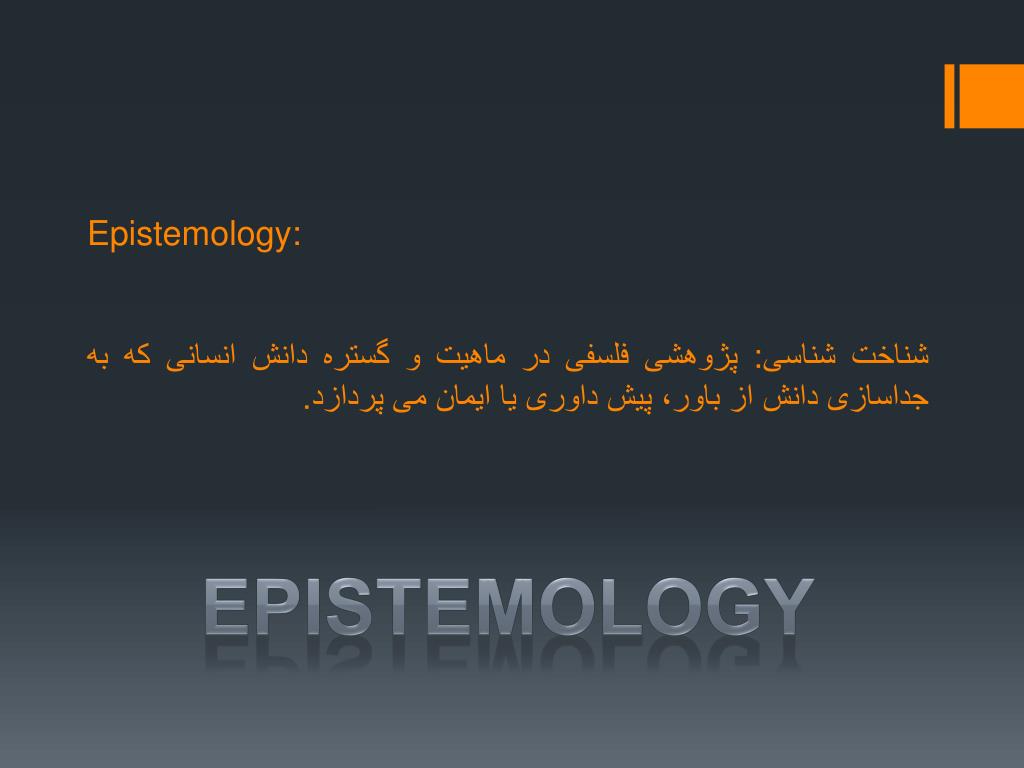 Epistemology:

شناخت شناسی: پژوهشی فلسفی در ماهیت و گستره دانش انسانی که به جداسازی دانش از باور، پیش داوری یا ایمان می پردازد.

EPISTEMOLOGY